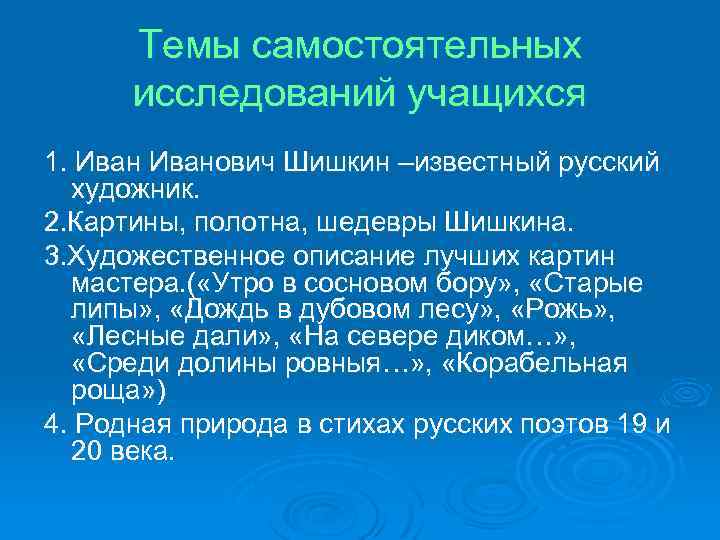 Темы самостоятельных исследований учащихся

1. Иван Иванович Шишкин –известный русский художник.

2.Картины, полотна, шедевры Шишкина.

3.Художественное описание лучших картин мастера.(«Утро в сосновом бору», «Старые липы», «Дождь в дубовом лесу», «Рожь», «Лесные дали», «На севере диком…», «Среди долины ровныя…», «Корабельная роща»)

4. Родная природа в стихах русских поэтов 19 и 20 века.